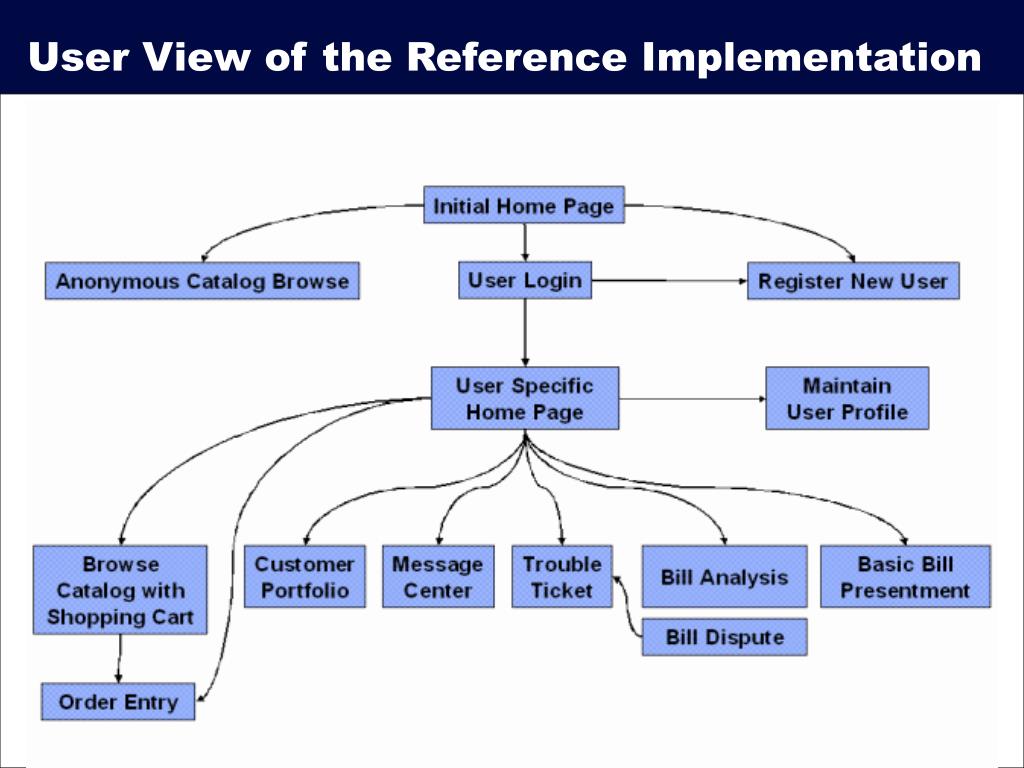 User View of the Reference Implementation

Initial Home Page

Anonymous Catalog Browse

User Login

Register New User

User Specific Home Page

Maintain User Profile

Browse Catalog with Shopping Cart

Customer Portfolio

Message Center

Trouble Ticket

Bill Analysis

Basic Bill Presentment

Bill Dispute

Order Entry